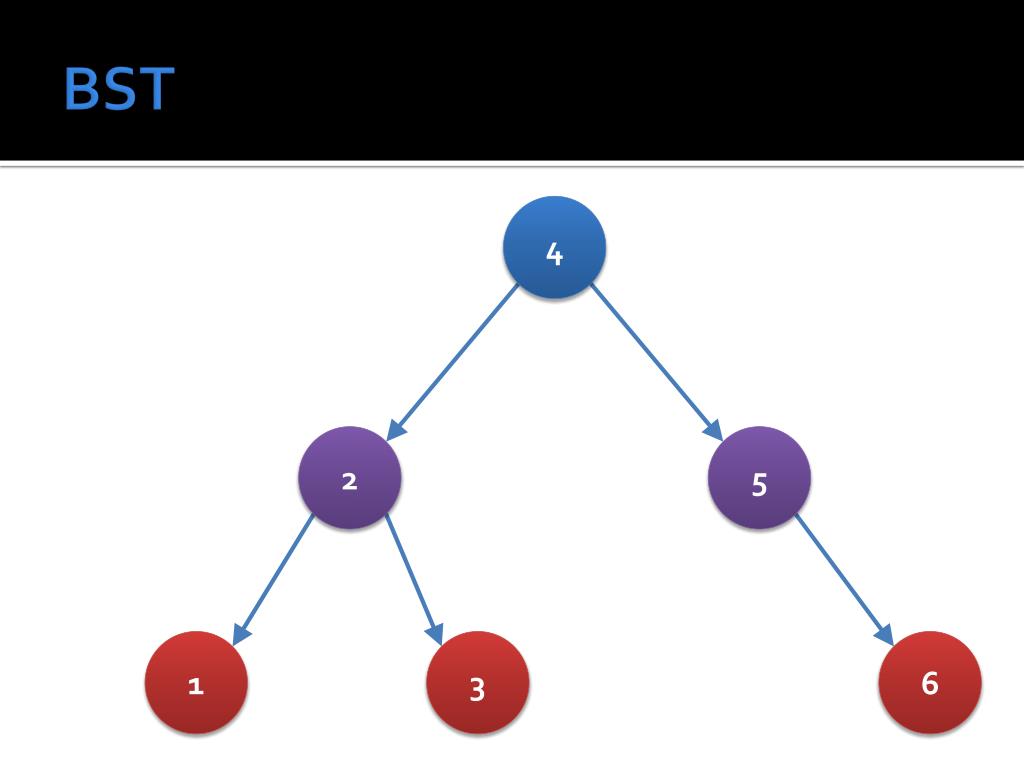 BST

4

2

5

1

3

6